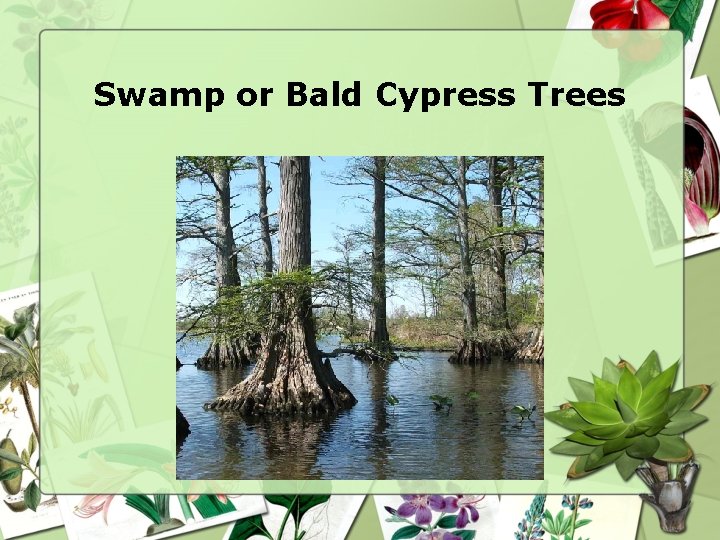 Swamp or Bald Cypress Trees